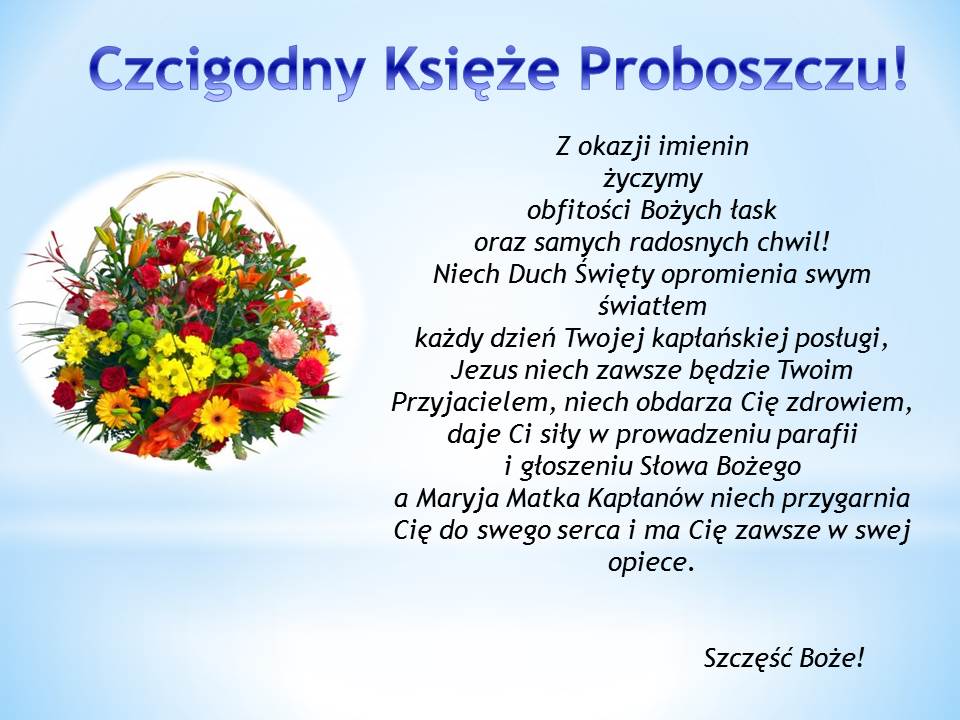 Czcigodny Księże Proboszczu!

Z okazji imienin
życzymy
obfitości Bożych łask
oraz samych radosnych chwil!
Niech Duch Święty opromienia swym światłem
każdy dzień Twojej kapłańskiej posługi,
Jezus niech zawsze będzie Twoim Przyjacielem, niech obdarza Cię zdrowiem,
daje Ci siły w prowadzeniu parafii
i głoszeniu Słowa Bożego
a Maryja Matka Kapłanów niech przygarnia Cię do swego serca i ma Cię zawsze w swej opiece.

Szczęść Boże!